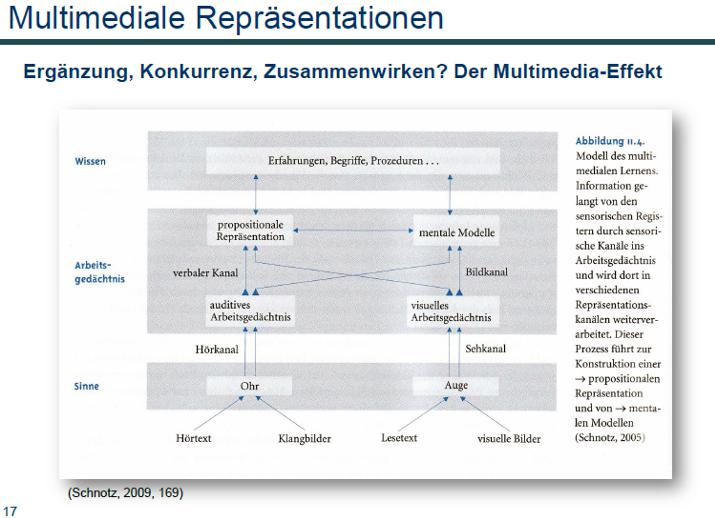 Multimediale Repräsentationen

Ergänzung, Konkurrenz, Zusammenwirken? Der Multimedia-Effekt

Wissen

Erfahrungen, Begriffe, Prozeduren . . .

Arbeitsgedächtnis

propositionale Repräsentation

mentale Modelle

verbaler Kanal

Bildkanal

auditives Arbeitsgedächtnis

visuelles Arbeitsgedächtnis

Hörkanal

Sehkanal

Sinne

Ohr

Auge

Hörtext

Klangbilder

Lesetext

visuelle Bilder

Abbildung 11.4.
Modell des multimedialen Lernens. Information gelangt von den sensorischen Registern durch sensorische Kanäle ins Arbeitsgedächtnis und wird dort in verschiedenen Repräsentationskanälen weiterverarbeitet. Dieser Prozess führt zur Konstruktion einer → propositionalen Repräsentation und von → mentalen Modellen (Schnotz, 2005)

(Schnotz, 2009, 169)

17